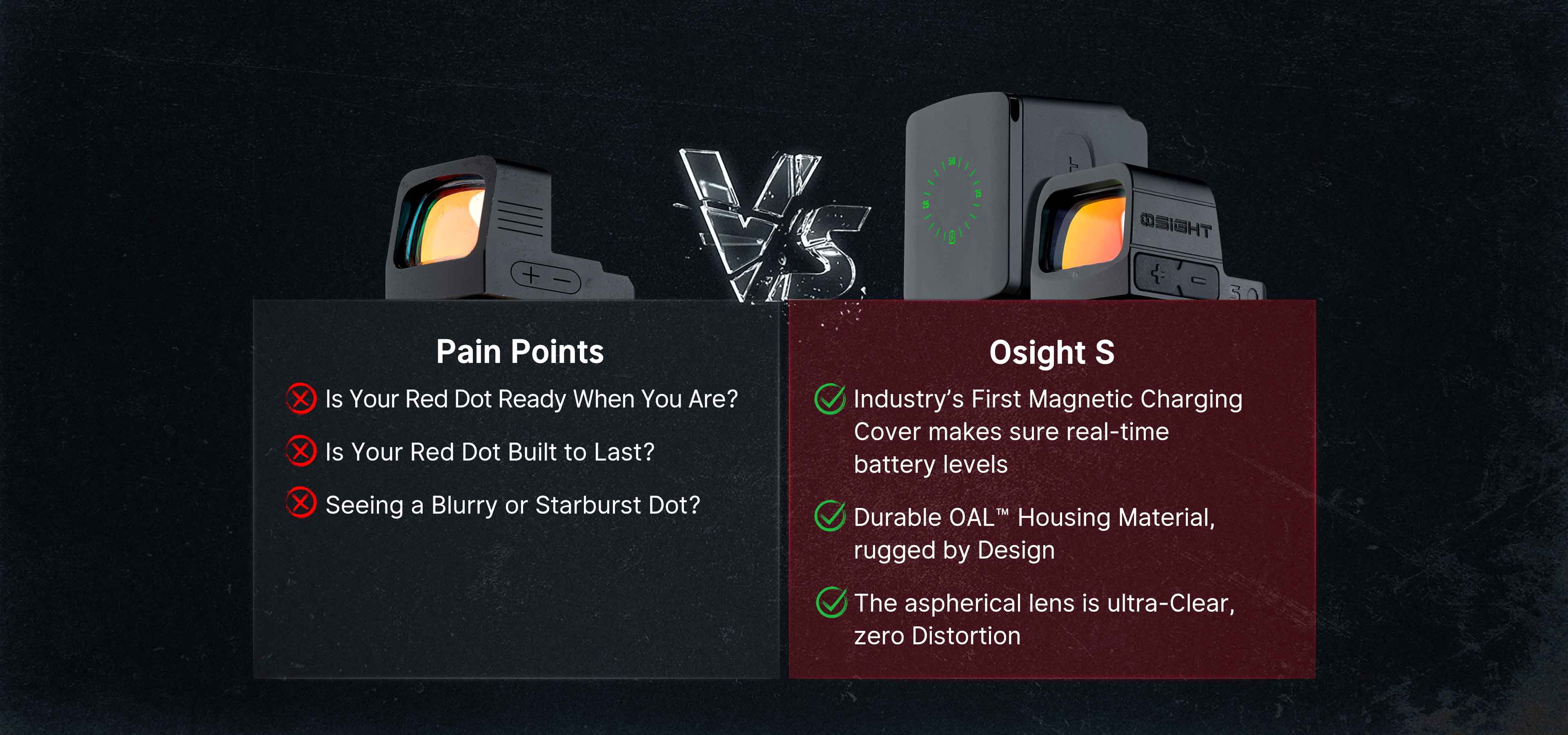 VS

OSIGHT

Pain Points

Is Your Red Dot Ready When You Are?

Is Your Red Dot Built to Last?

Seeing a Blurry or Starburst Dot?

Osight S

Industry's First Magnetic Charging Cover makes sure real-time battery levels

Durable OAL™ Housing Material, rugged by Design

The aspherical lens is ultra-Clear, zero Distortion